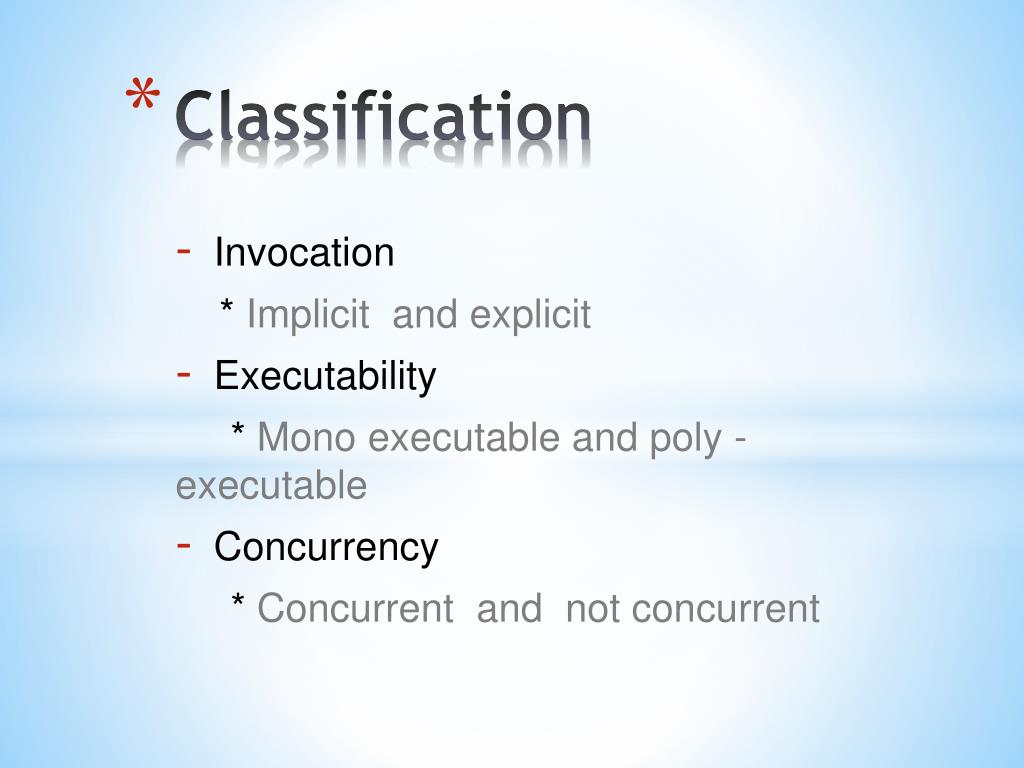 * Classification

- Invocation
* Implicit and explicit
- Executability
* Mono executable and poly - executable
- Concurrency
* Concurrent and not concurrent